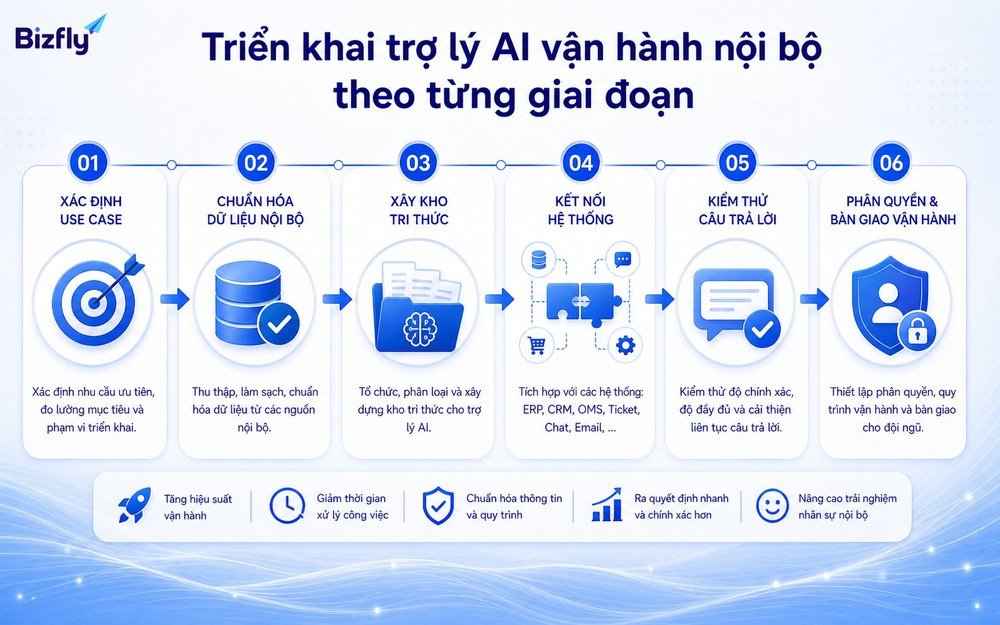 Bizfly

Triển khai trợ lý AI vận hành nội bộ theo từng giai đoạn

01
XÁC ĐỊNH USE CASE
Xác định nhu cầu ưu tiên, đo lường mục tiêu và phạm vi triển khai.

02
CHUẨN HÓA DỮ LIỆU NỘI BỘ
Thu thập, làm sạch, chuẩn hóa dữ liệu từ các nguồn nội bộ.

03
XÂY KHO TRI THỨC
Tổ chức, phân loại và xây dựng kho tri thức cho trợ lý AI.

04
KẾT NỐI HỆ THỐNG
Tích hợp với các hệ thống: ERP, CRM, OMS, Ticket, Chat, Email, ...

05
KIỂM THỬ CÂU TRẢ LỜI
Kiểm thử độ chính xác, độ đầy đủ và cải thiện liên tục câu trả lời.

06
PHÂN QUYỀN & BÀN GIAO VẬN HÀNH
Thiết lập phân quyền, quy trình vận hành và bàn giao cho đội ngũ.

Tăng hiệu suất vận hành
Giảm thời gian xử lý công việc
Chuẩn hóa thông tin và quy trình
Ra quyết định nhanh và chính xác hơn
Nâng cao trải nghiệm nhân sự nội bộ